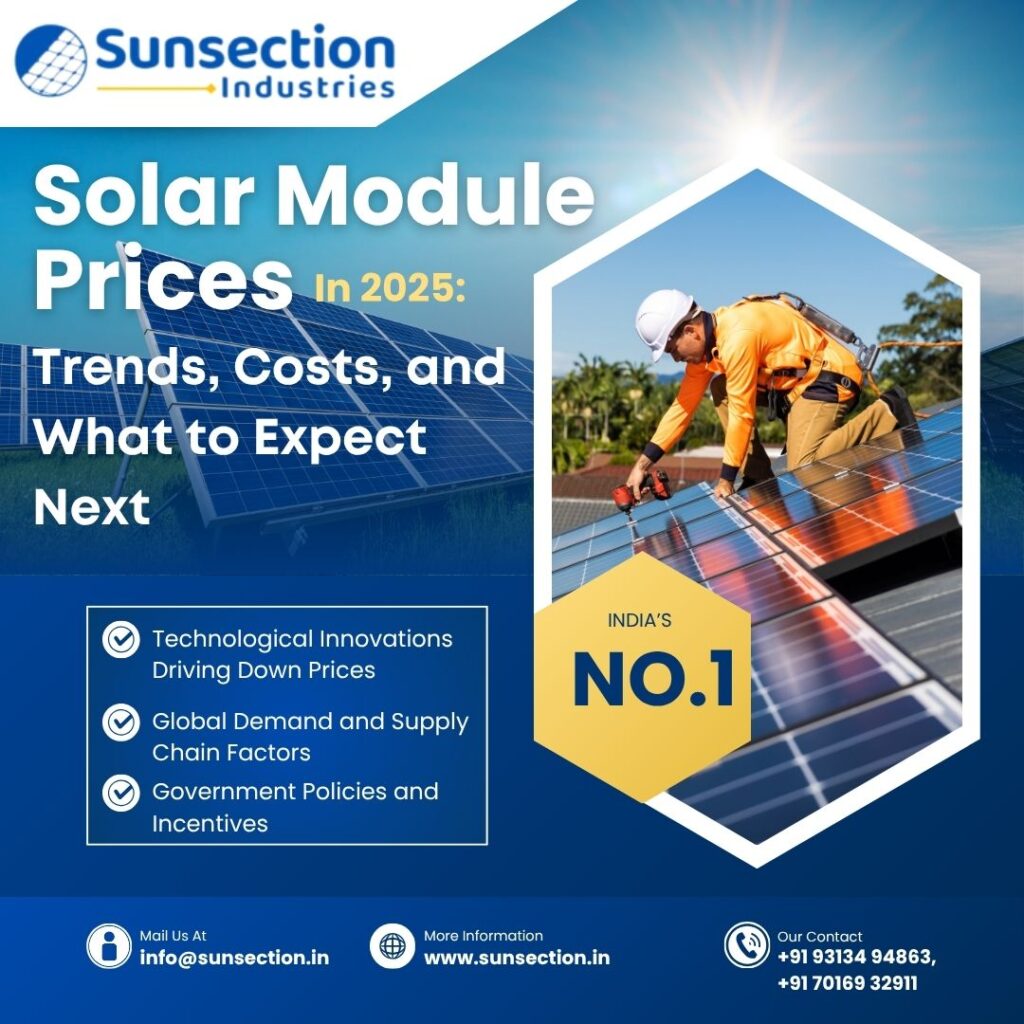 Sunsection
Industries

Solar Module Prices In 2025: Trends, Costs, and What to Expect Next

Technological Innovations Driving Down Prices

Global Demand and Supply Chain Factors

Government Policies and Incentives

INDIA'S
NO.1

Mail Us At
info@sunsection.in

More Information
www.sunsection.in

Our Contact
+91 93134 94863,
+91 70169 32911